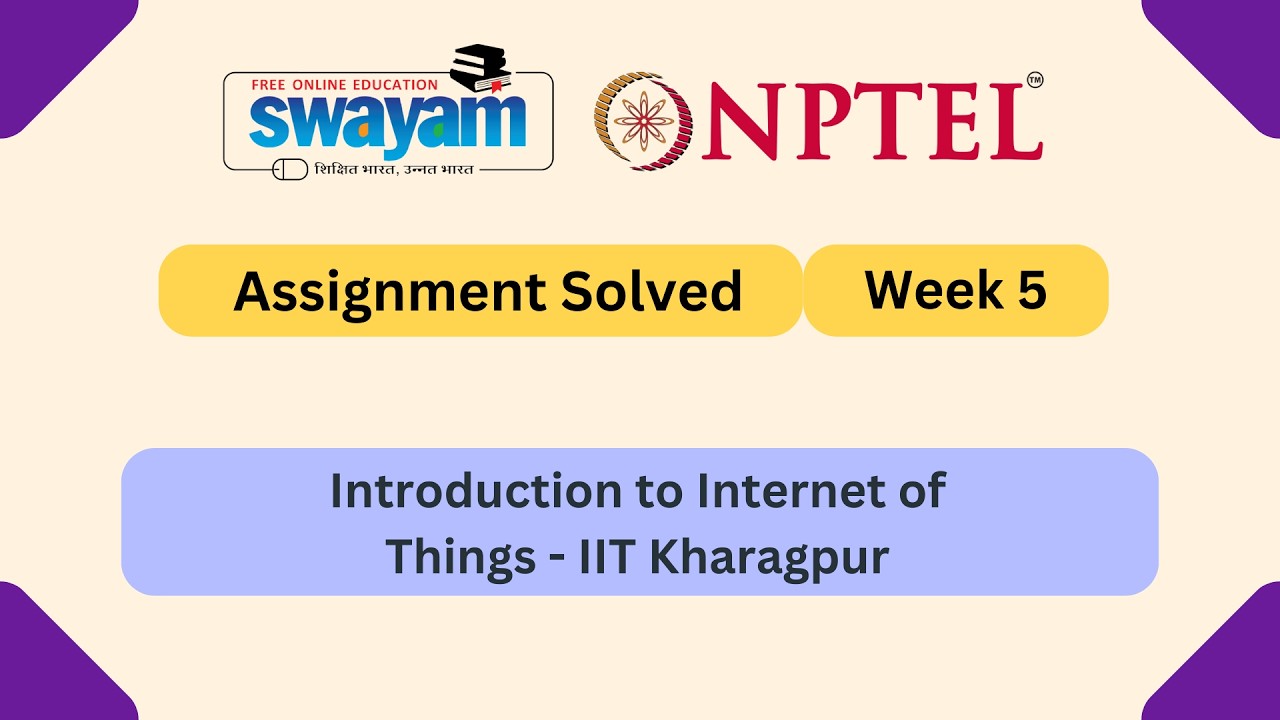 FREE ONLINE EDUCATION
swayam
शिक्षित भारत, उन्नत भारत

NPTEL™

Assignment Solved

Week 5

Introduction to Internet of Things - IIT Kharagpur